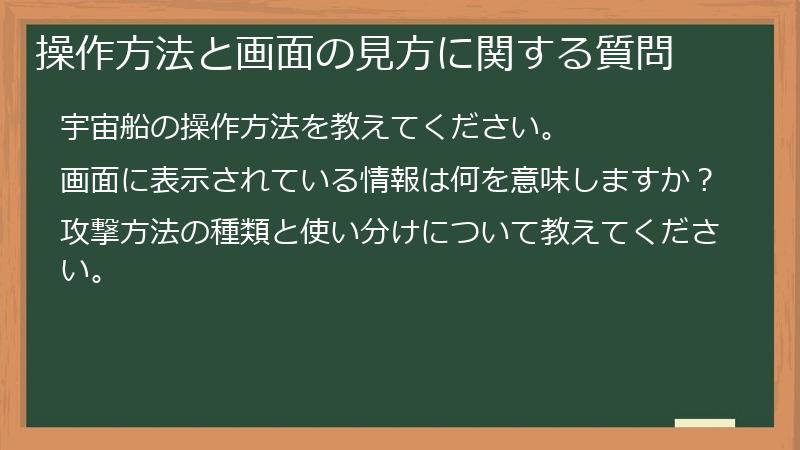 操作方法と画面の見方に関する質問

宇宙船の操作方法を教えてください。

画面に表示されている情報は何を意味しますか？

攻撃方法の種類と使い分けについて教えてください。